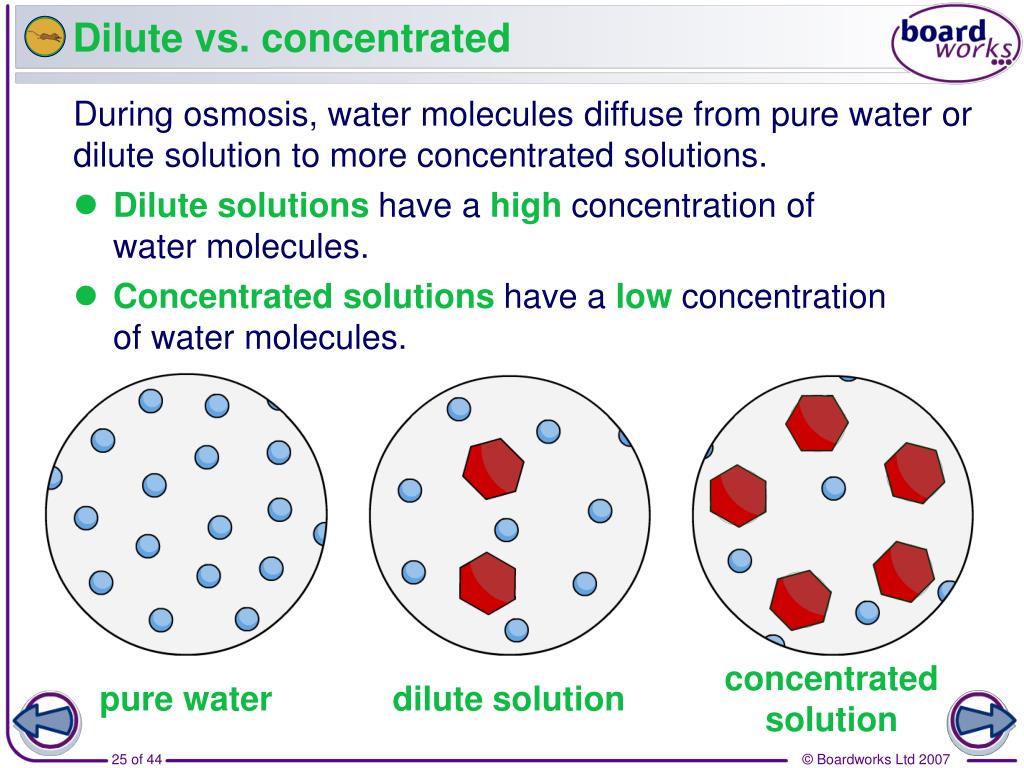 Dilute vs. concentrated

board works

During osmosis, water molecules diffuse from pure water or dilute solution to more concentrated solutions.

● Dilute solutions have a high concentration of water molecules.

● Concentrated solutions have a low concentration of water molecules.

pure water

dilute solution

concentrated solution

25 of 44

© Boardworks Ltd 2007